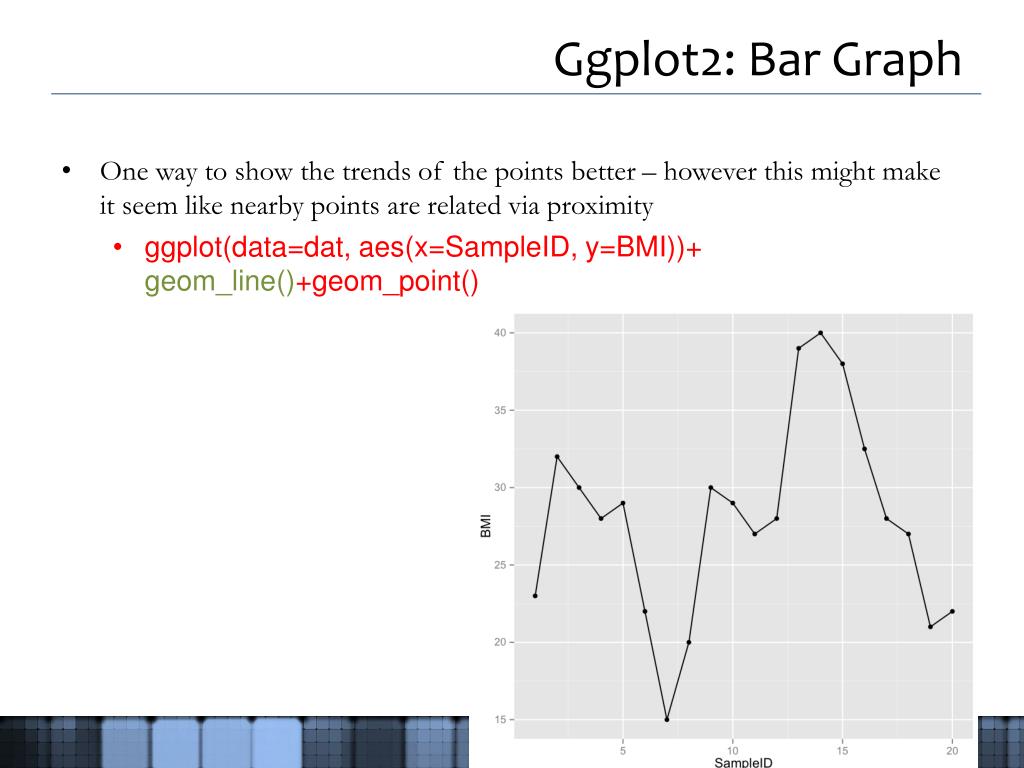 Ggplot2: Bar Graph

• One way to show the trends of the points better – however this might make it seem like nearby points are related via proximity

• ggplot(data=dat, aes(x=SampleID, y=BMI))+ geom_line()+geom_point()

40
35
30
25
20
15
BMI
5
10
15
20
SampleID